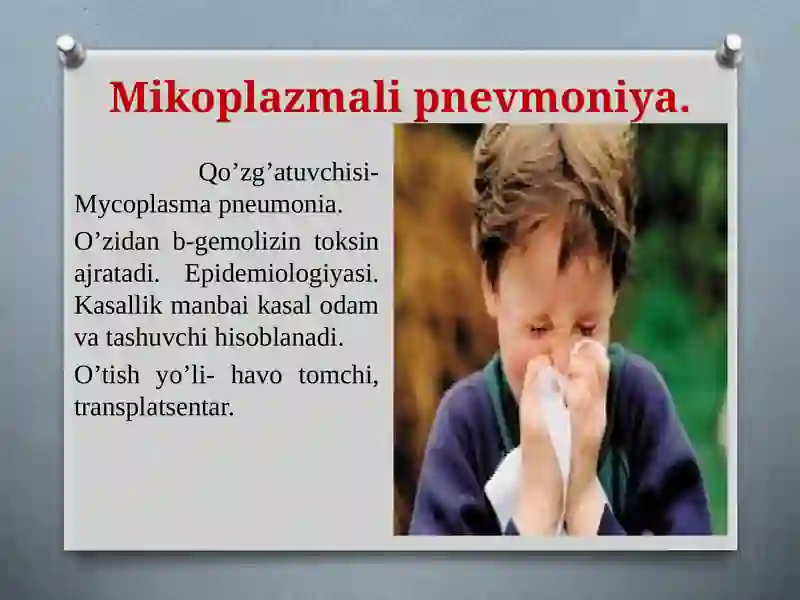 Mikoplazmali pnevmoniya.

Qo’zg’atuvchisi- Mycoplasma pneumonia.

O’zidan b-gemolizin toksin ajratadi. Epidemiologiyasi. Kasallik manbai kasal odam va tashuvchi hisoblanadi.

O’tish yo’li- havo tomchi, transplatsentar.